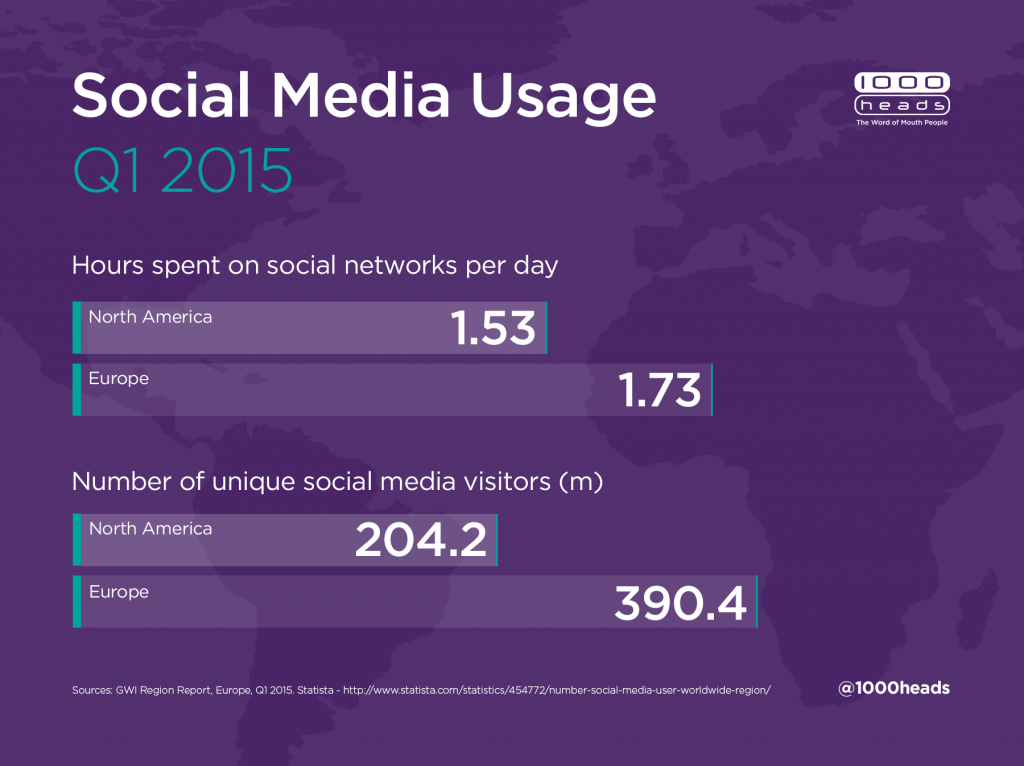 Social Media Usage
Q1 2015

1000
heads
The Word of Mouth People

Hours spent on social networks per day

North America 1.53

Europe 1.73

Number of unique social media visitors (m)

North America 204.2

Europe 390.4

Sources: GWI Region Report, Europe, Q1 2015. Statista - http://www.statista.com/statistics/454772/number-social-media-user-worldwide-region/

@1000heads